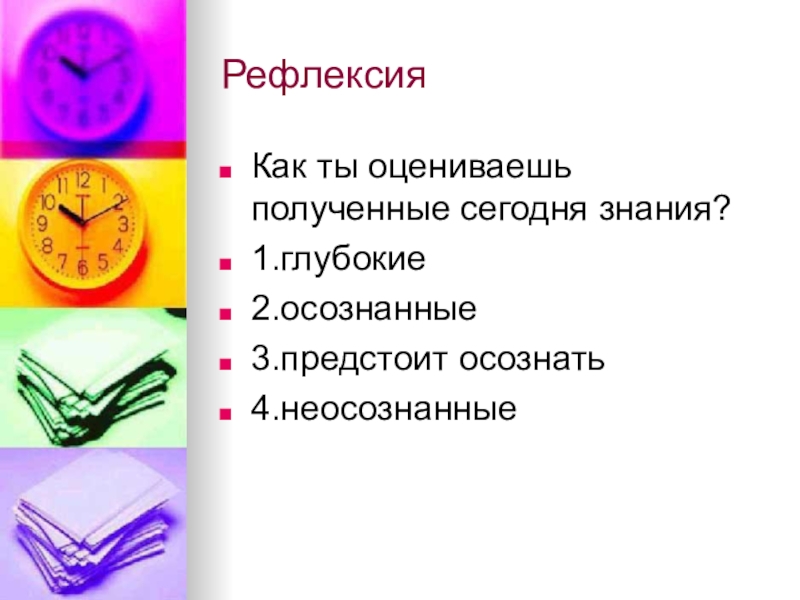 Рефлексия

Как ты оцениваешь полученные сегодня знания?

1.глубокие

2.осознанные

3.предстоит осознать

4.неосознанные